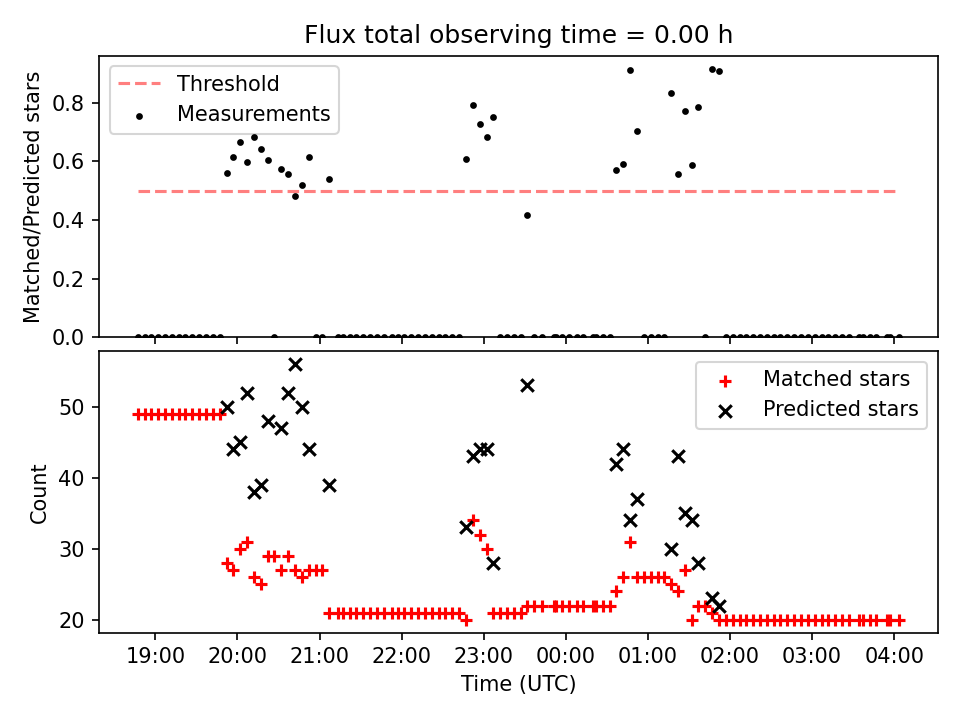 Flux total observing time = 0.00 h

Threshold
Measurements

Matched/Predicted stars

0.8
0.6
0.4
0.2
0.0

Matched stars
Predicted stars

Count

50
40
30
20

19:00 20:00 21:00 22:00 23:00 00:00 01:00 02:00 03:00 04:00

Time (UTC)